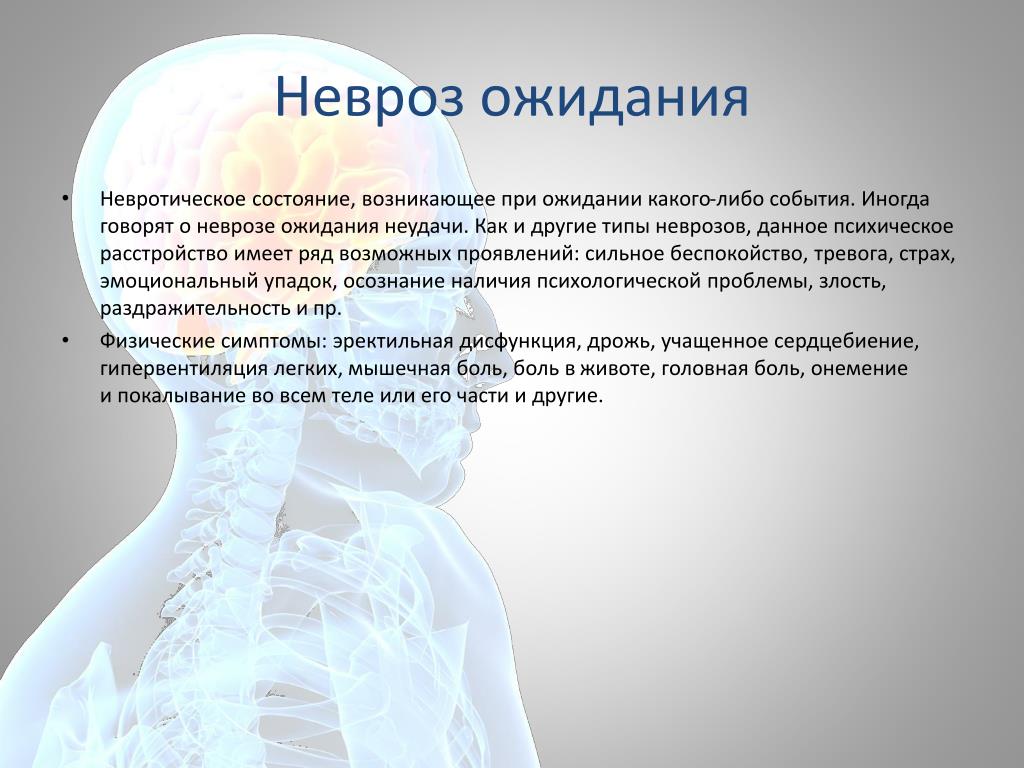 Невроз ожидания

• Невротическое состояние, возникающее при ожидании какого-либо события. Иногда говорят о неврозе ожидания неудачи. Как и другие типы неврозов, данное психическое расстройство имеет ряд возможных проявлений: сильное беспокойство, тревога, страх, эмоциональный упадок, осознание наличия психологической проблемы, злость, раздражительность и пр.

• Физические симптомы: эректильная дисфункция, дрожь, учащенное сердцебиение, гипервентиляция легких, мышечная боль, боль в животе, головная боль, онемение и покалывание во всем теле или его части и другие.